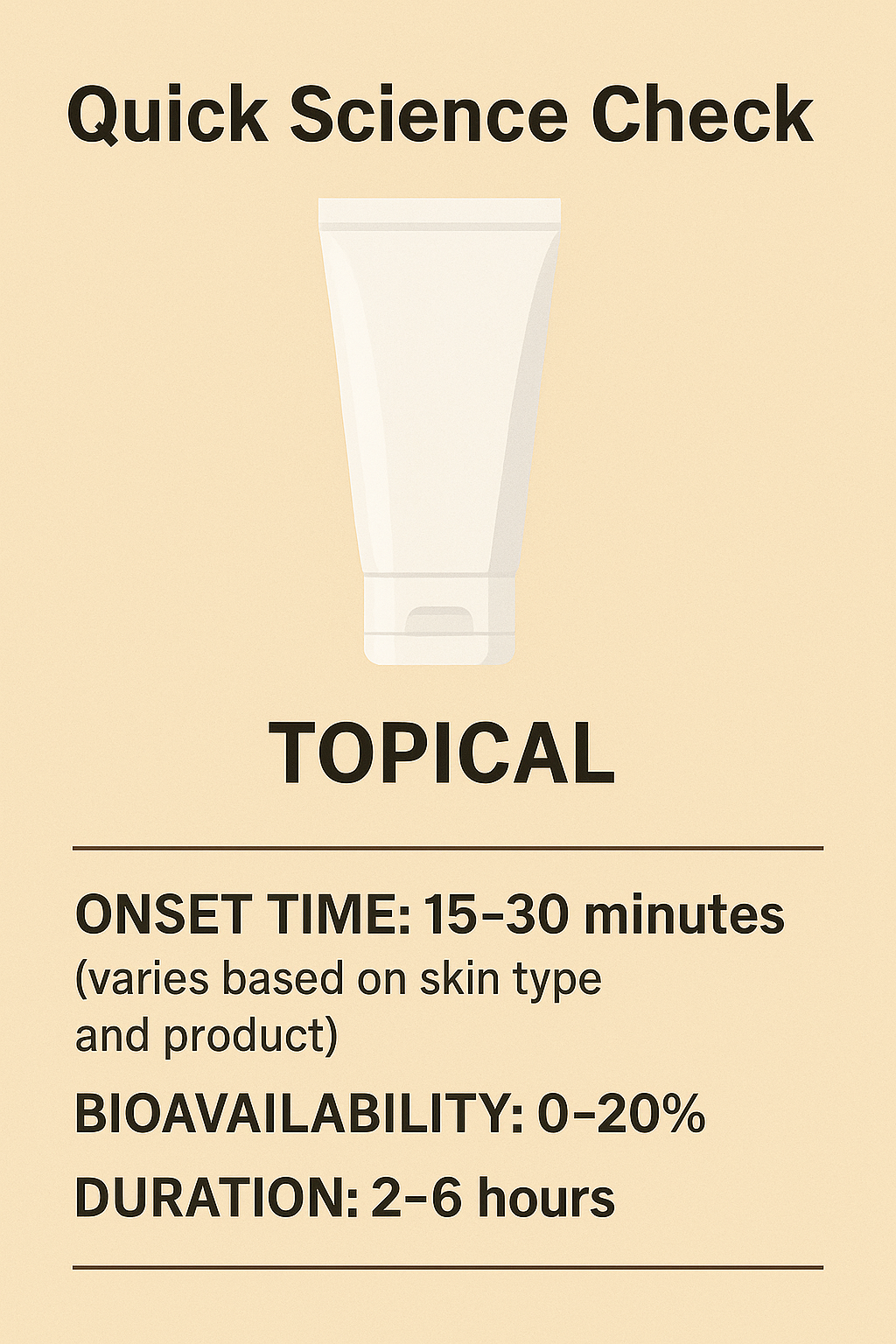 Quick Science Check

TOPICAL

ONSET TIME: 15–30 minutes (varies based on skin type and product)

BIOAVAILABILITY: 0–20%

DURATION: 2–6 hours